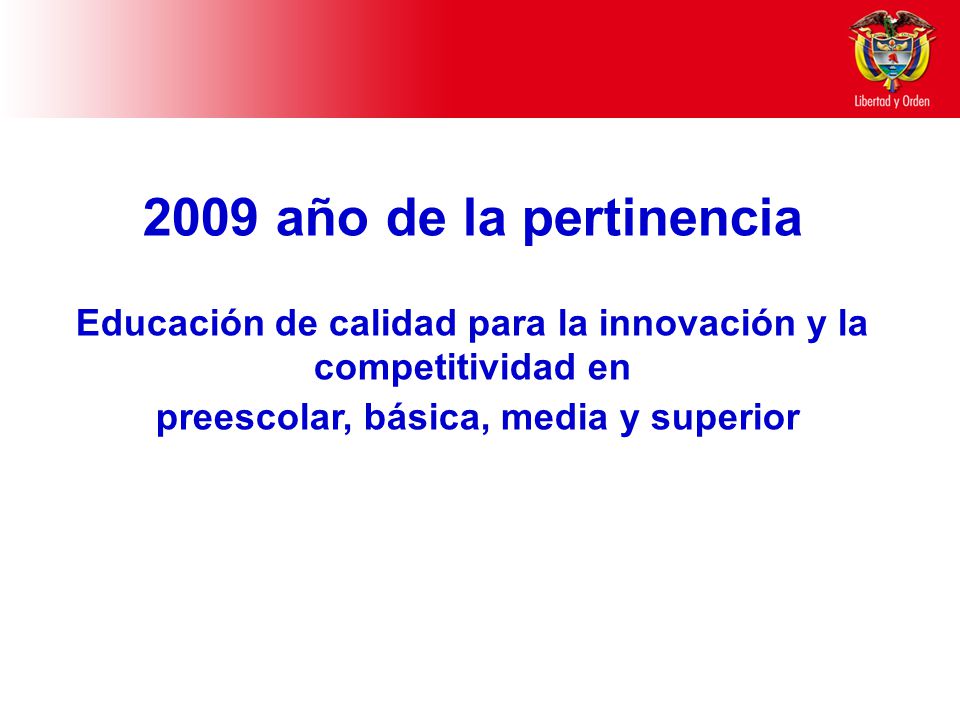 Libertad y Orden

2009 año de la pertinencia

Educación de calidad para la innovación y la competitividad en
preescolar, básica, media y superior